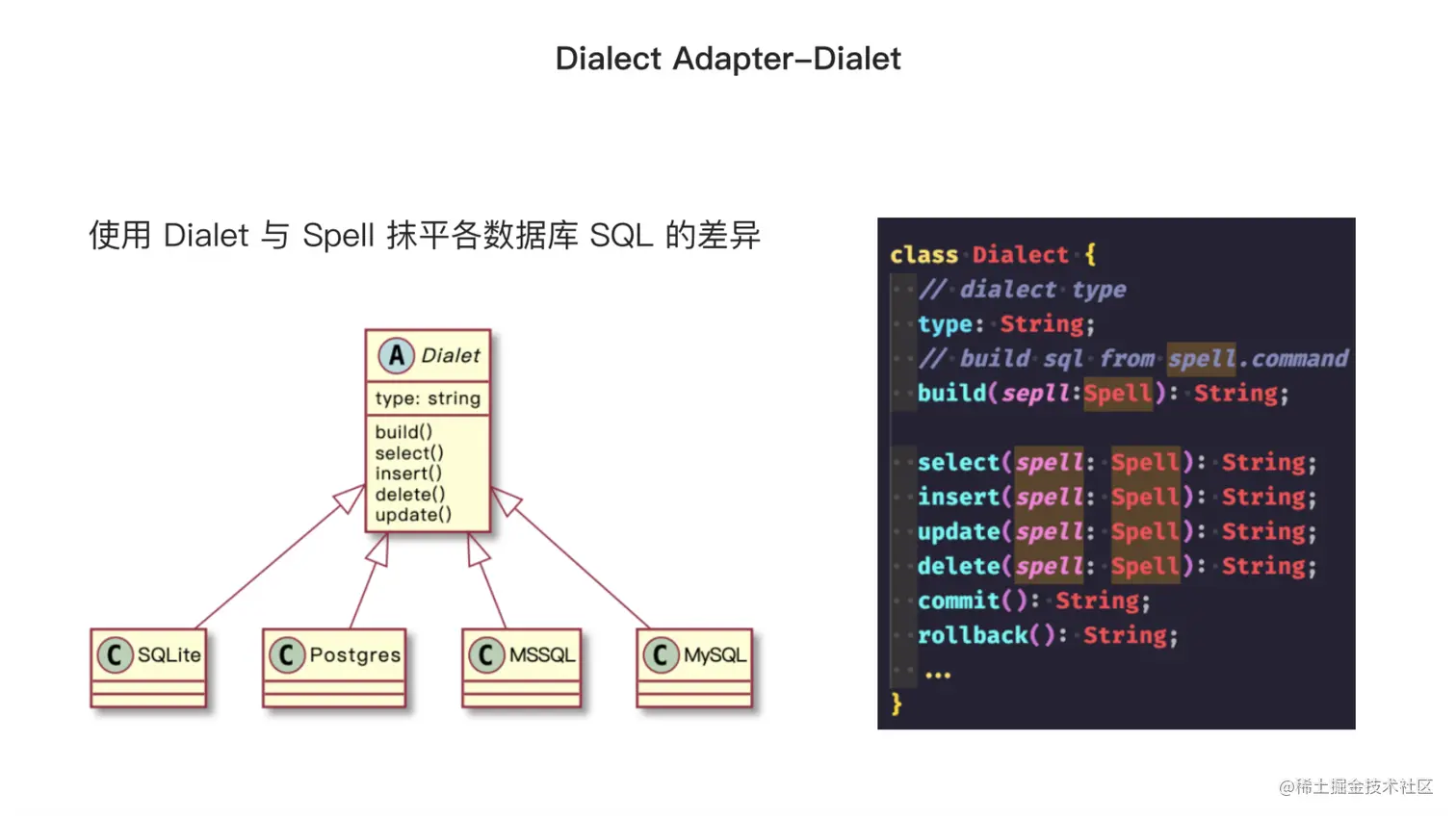 Dialect Adapter–Dialet

使用 Dialet 与 Spell 抹平各数据库 SQL 的差异

A Dialet
type: string
build()
select()
insert()
delete()
update()

C SQLite
C Postgres
C MSSQL
C MySQL

class Dialect {
// dialect type
type: String;
// build sql from spell.command
build(sepll:Spell): String;

select(spell: Spell): String;
insert(spell: Spell): String;
update(spell: Spell): String;
delete(spell: Spell): String;
commit(): String;
rollback(): String;
...
}

@稀土掘金技术社区